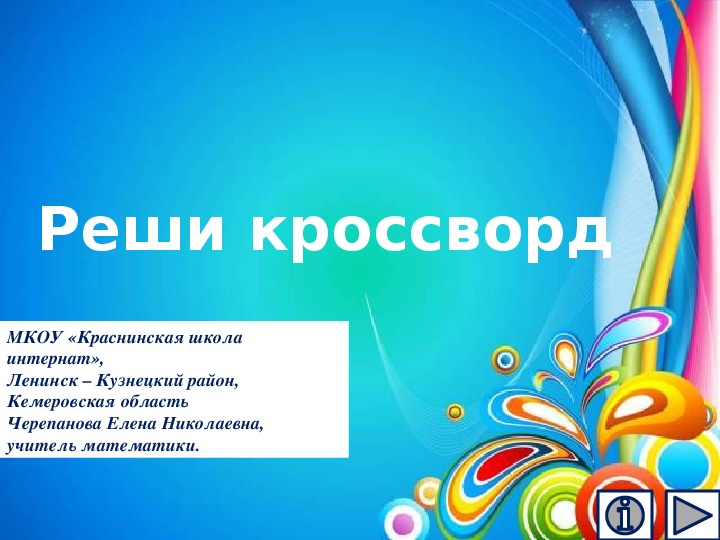 Реши кроссворд

МКОУ «Краснинская школа интернат»,
Ленинск – Кузнецкий район,
Кемеровская область
Черепанова Елена Николаевна,
учитель математики.